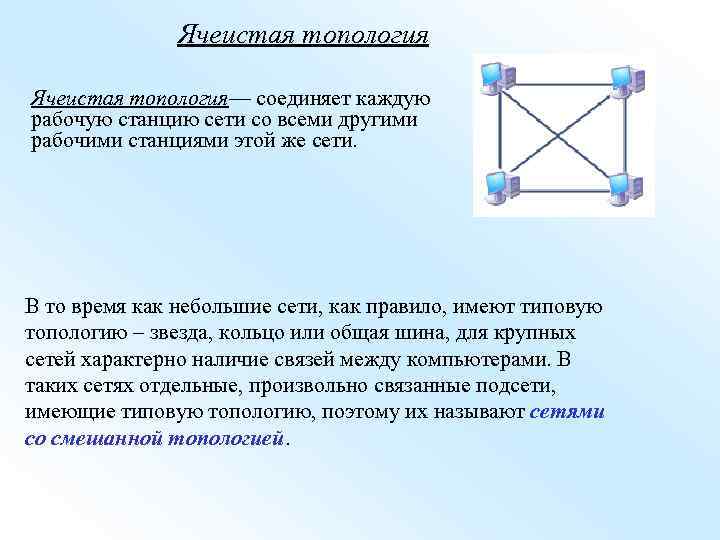 Ячеистая топология

Ячеистая топология— соединяет каждую рабочую станцию сети со всеми другими рабочими станциями этой же сети.

В то время как небольшие сети, как правило, имеют типовую топологию – звезда, кольцо или общая шина, для крупных сетей характерно наличие связей между компьютерами. В таких сетях отдельные, произвольно связанные подсети, имеющие типовую топологию, поэтому их называют сетями со смешанной топологией.